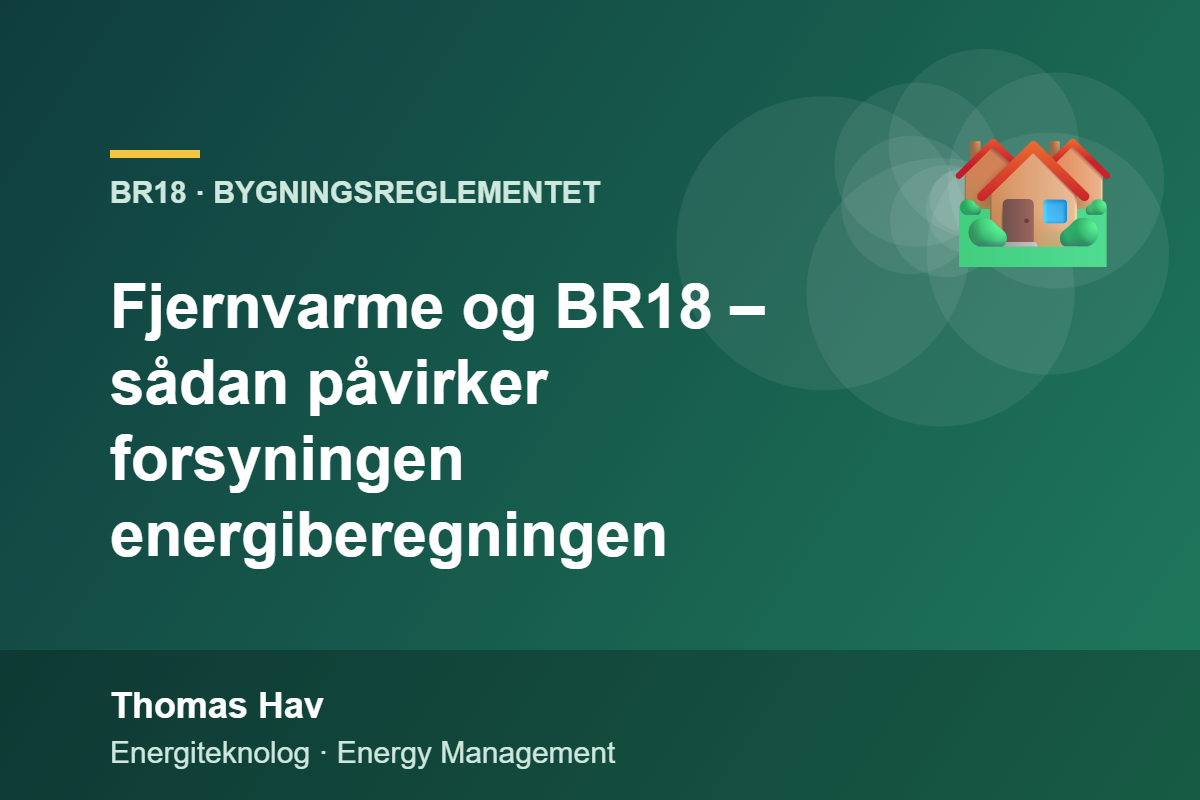 BR18 · BYGNINGSREGLEMENTET

Fjernvarme og BR18 – sådan påvirker forsyningen energiberegningen

Thomas Hav

Energiteknolog · Energy Management